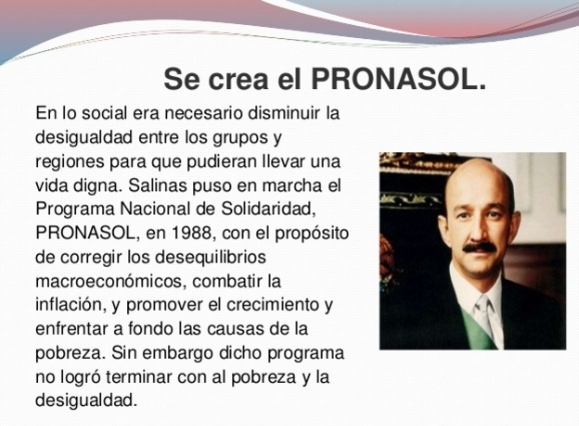 Se crea el PRONASOL.

En lo social era necesario disminuir la desigualdad entre los grupos y regiones para que pudieran llevar una vida digna. Salinas puso en marcha el Programa Nacional de Solidaridad, PRONASOL, en 1988, con el propósito de corregir los desequilibrios macroeconómicos, combatir la inflación, y promover el crecimiento y enfrentar a fondo las causas de la pobreza. Sin embargo dicho programa no logró terminar con al pobreza y la desigualdad.